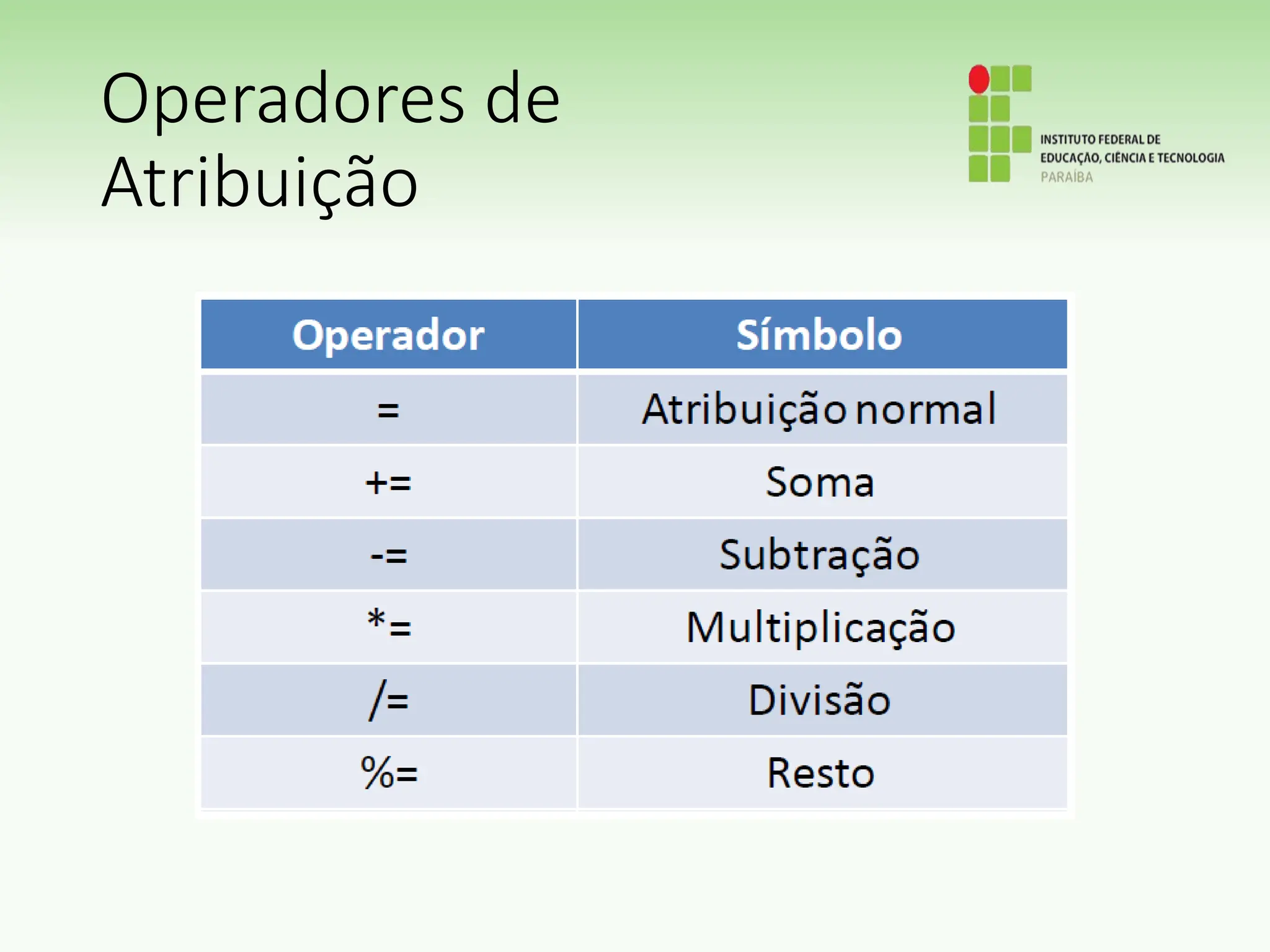 Operadores de Atribuição

INSTITUTO FEDERAL DE
EDUCAÇÃO, CIÊNCIA E TECNOLOGIA
PARAÍBA

| Operador | Símbolo |
|---|---|
| = | Atribuição normal |
| += | Soma |
| -= | Subtração |
| *= | Multiplicação |
| /= | Divisão |
| %= | Resto |